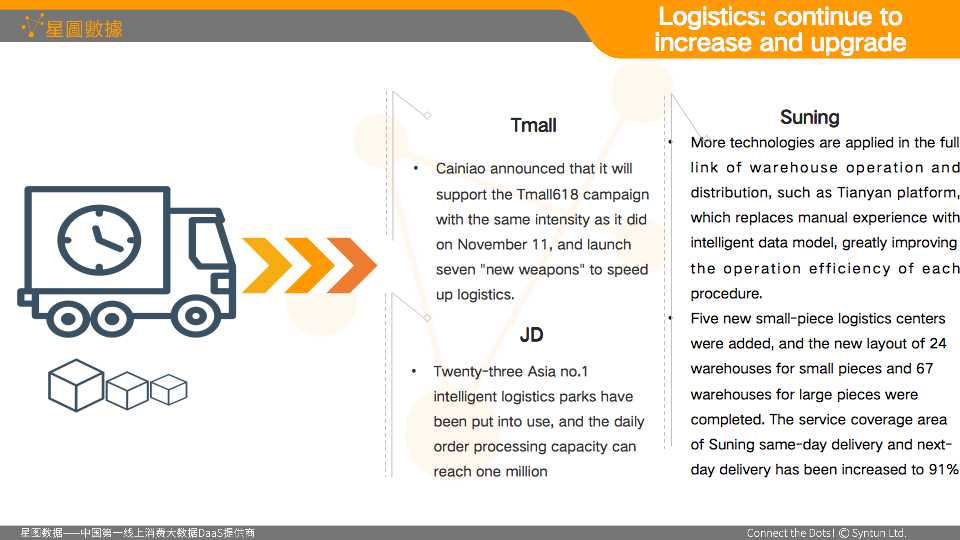 星圖數據

Logistics: continue to increase and upgrade

Tmall

• Cainiao announced that it will support the Tmall618 campaign with the same intensity as it did on November 11, and launch seven "new weapons" to speed up logistics.

JD

• Twenty-three Asia no.1 intelligent logistics parks have been put into use, and the daily order processing capacity can reach one million

Suning

• More technologies are applied in the full link of warehouse operation and distribution, such as Tianyan platform, which replaces manual experience with intelligent data model, greatly improving the operation efficiency of each procedure.

• Five new small-piece logistics centers were added, and the new layout of 24 warehouses for small pieces and 67 warehouses for large pieces were completed. The service coverage area of Suning same-day delivery and next-day delivery has been increased to 91%

星图数据——中国第一线上消费大数据DaaS提供商

Connect the Dots! © Syntun Ltd.